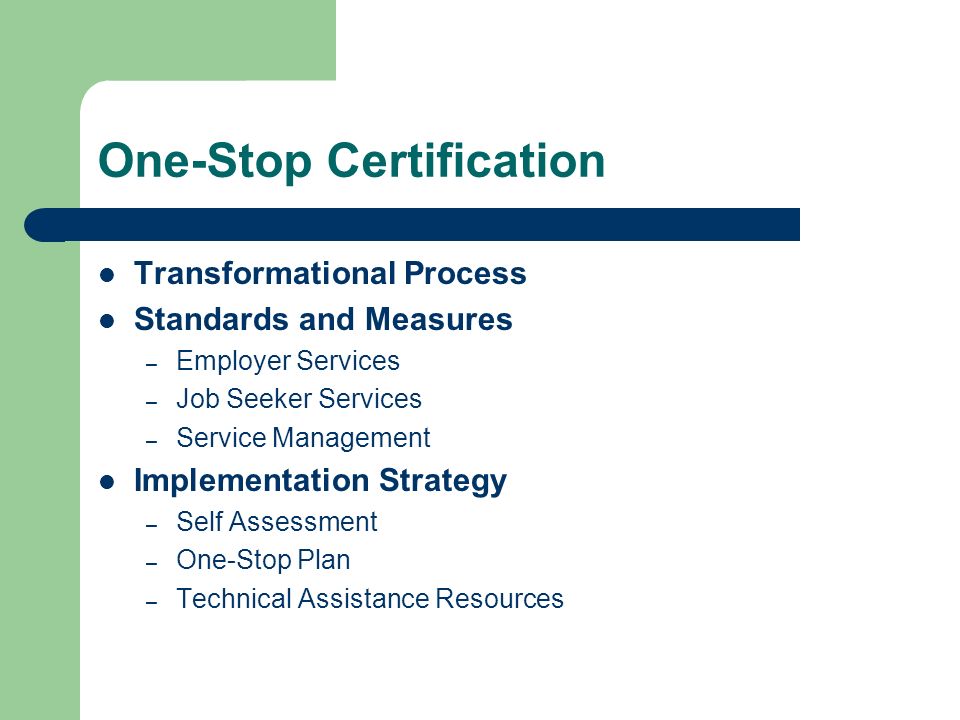 One-Stop Certification

- Transformational Process
- Standards and Measures
  – Employer Services
  – Job Seeker Services
  – Service Management
- Implementation Strategy
  – Self Assessment
  – One-Stop Plan
  – Technical Assistance Resources